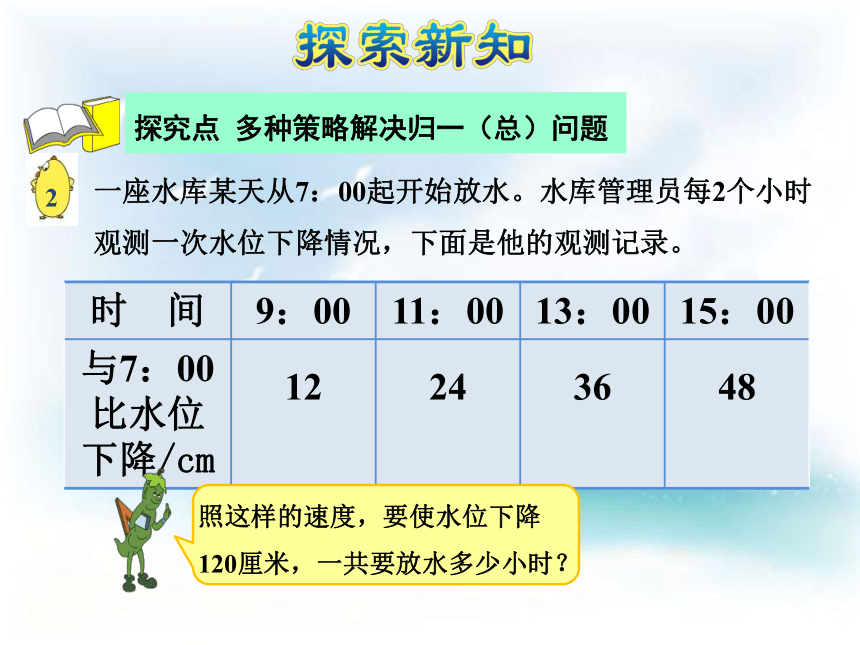 探索新知

探究点 多种策略解决归一（总）问题

2 一座水库某天从7：00起开始放水。水库管理员每2个小时观测一次水位下降情况，下面是他的观测记录。

| 时　间 | 9：00 | 11：00 | 13：00 | 15：00 |
|---|---|---|---|---|
| 与7：00比水位下降/cm | 12 | 24 | 36 | 48 |

照这样的速度，要使水位下降120厘米，一共要放水多少小时？